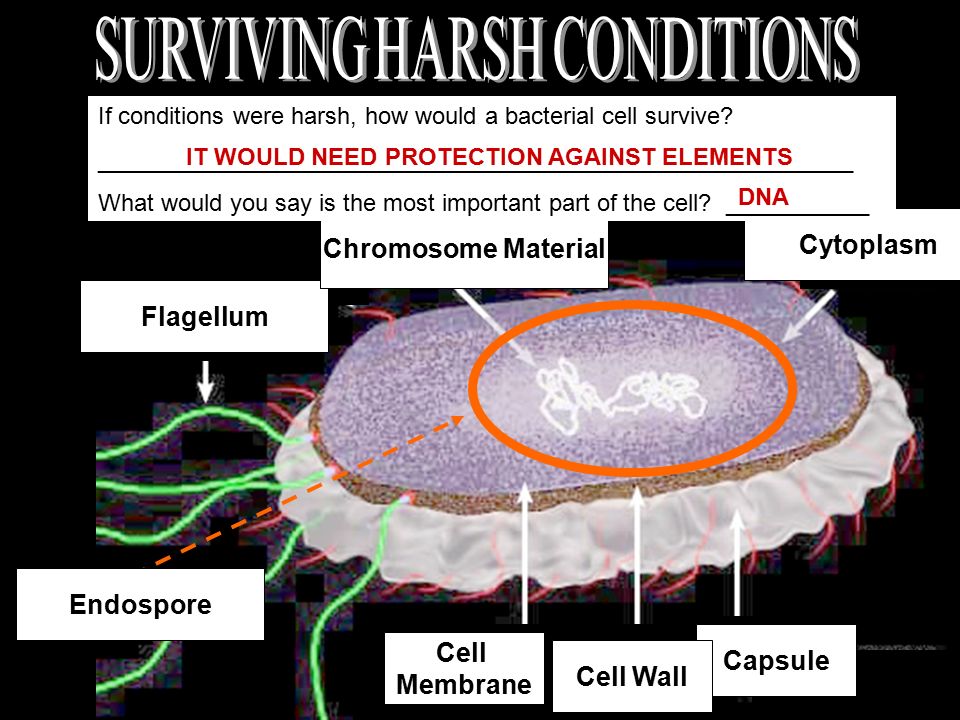 SURVIVING HARSH CONDITIONS

If conditions were harsh, how would a bacterial cell survive?
IT WOULD NEED PROTECTION AGAINST ELEMENTS

What would you say is the most important part of the cell? DNA

Chromosome Material

Cytoplasm

Flagellum

Endospore

Cell Membrane

Cell Wall

Capsule